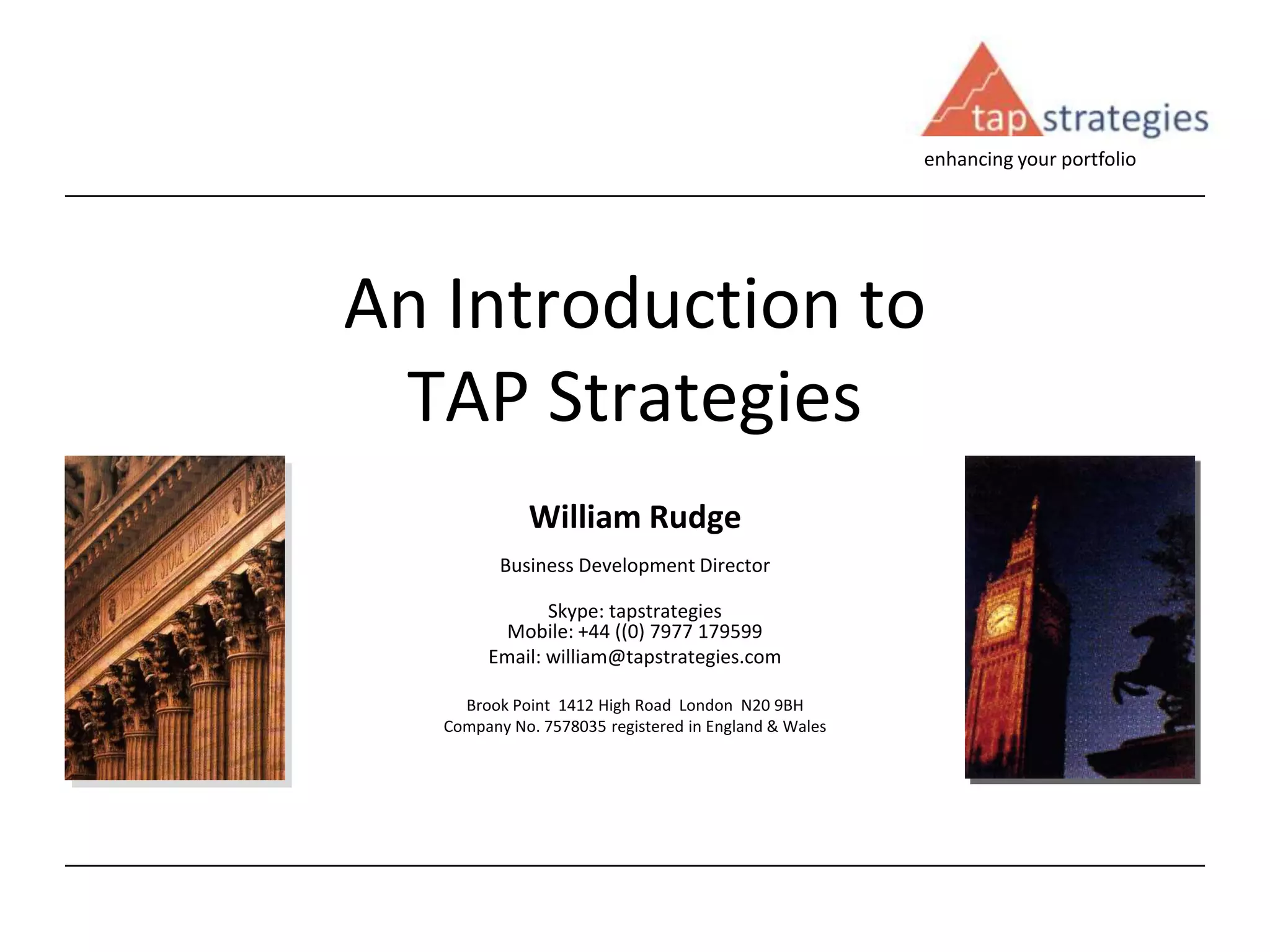 tap strategies
enhancing your portfolio

An Introduction to TAP Strategies

NEW YORK STOCK EXCHANGE

William Rudge

Business Development Director

Skype: tapstrategies
Mobile: +44 ((0) 7977 179599
Email: william@tapstrategies.com

Brook Point 1412 High Road London N20 9BH
Company No. 7578035 registered in England & Wales